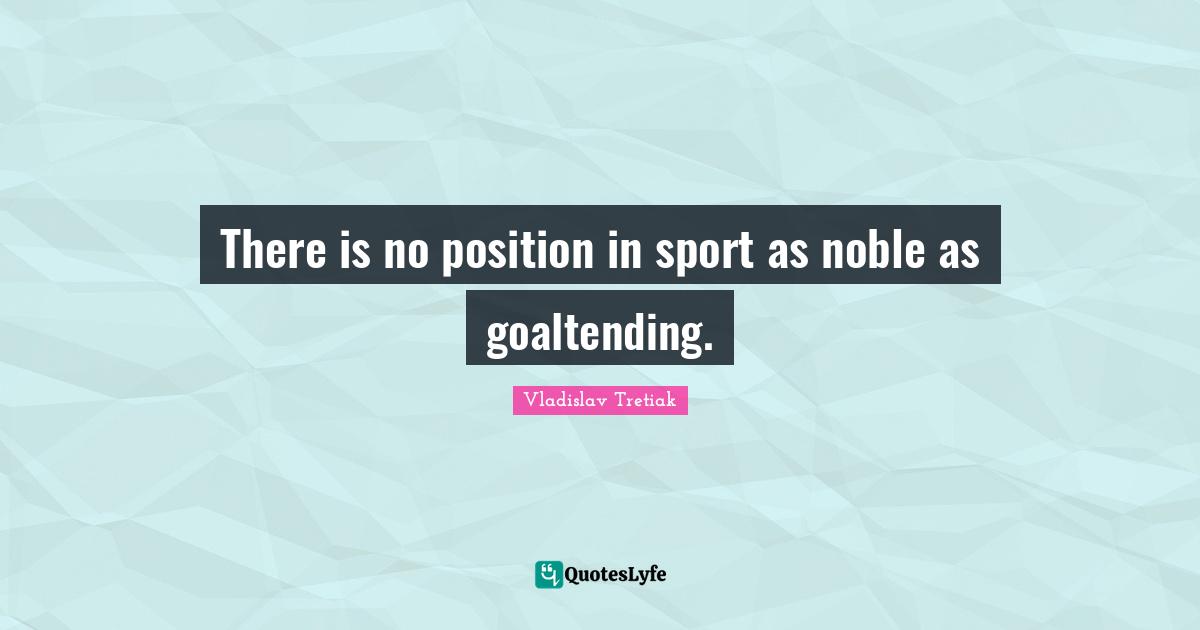 There is no position in sport as noble as goaltending.

Vladislav Tretiak

QuotesLyfe